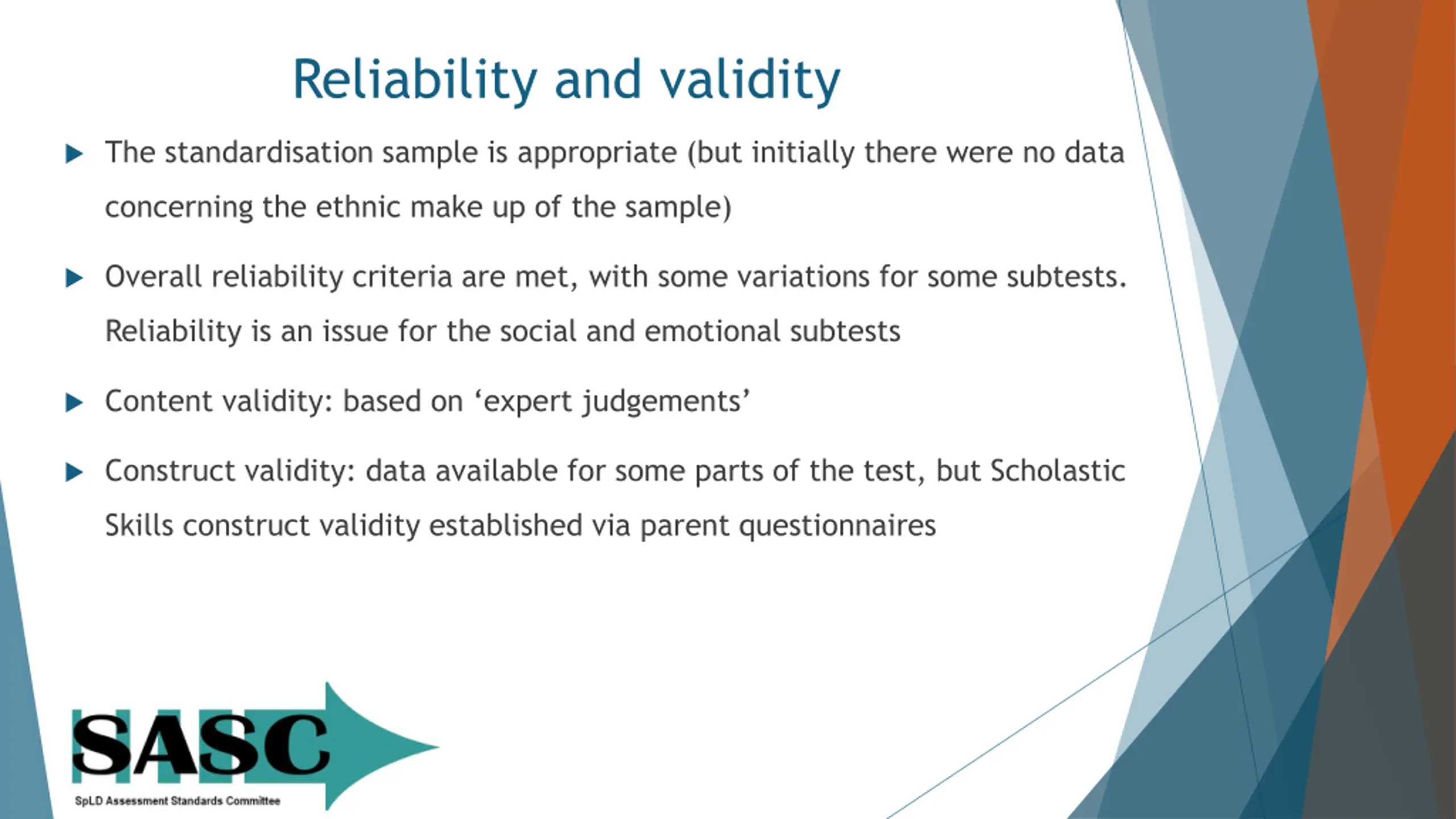 Reliability and validity

The standardisation sample is appropriate (but initially there were no data concerning the ethnic make up of the sample)

Overall reliability criteria are met, with some variations for some subtests. Reliability is an issue for the social and emotional subtests

Content validity: based on ‘expert judgements’

Construct validity: data available for some parts of the test, but Scholastic Skills construct validity established via parent questionnaires

SASC
SpLD Assessment Standards Committee